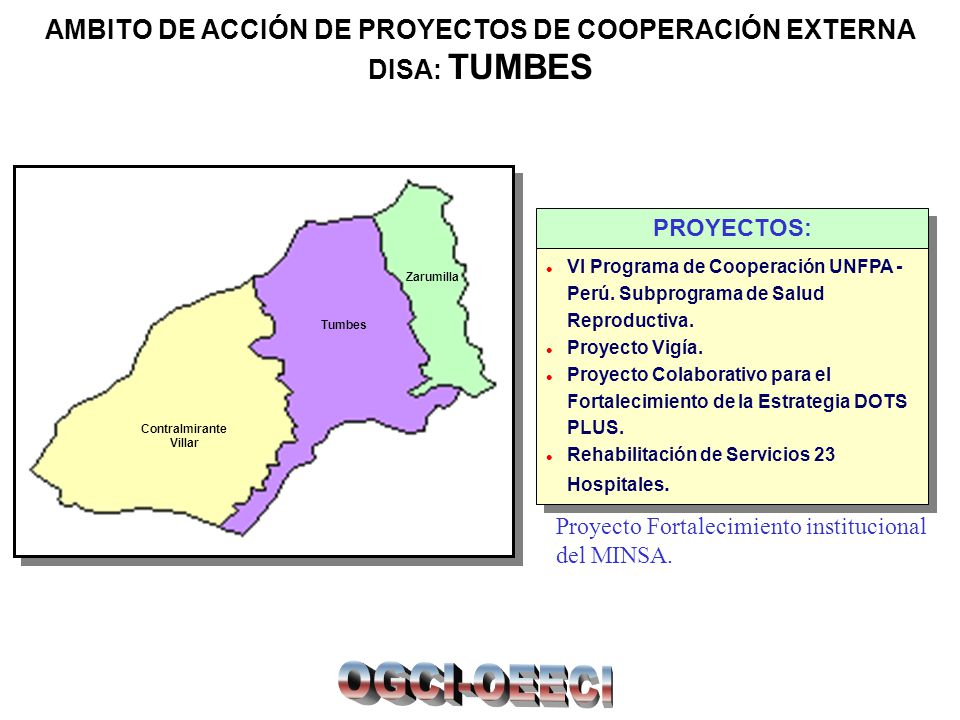 AMBITO DE ACCIÓN DE PROYECTOS DE COOPERACIÓN EXTERNA
DISA: TUMBES

Zarumilla
Tumbes
Contralmirante Villar

PROYECTOS:

- VI Programa de Cooperación UNFPA - Perú. Subprograma de Salud Reproductiva.
- Proyecto Vigía.
- Proyecto Colaborativo para el Fortalecimiento de la Estrategia DOTS PLUS.
- Rehabilitación de Servicios 23 Hospitales.

Proyecto Fortalecimiento institucional del MINSA.

OGCI-OEECI